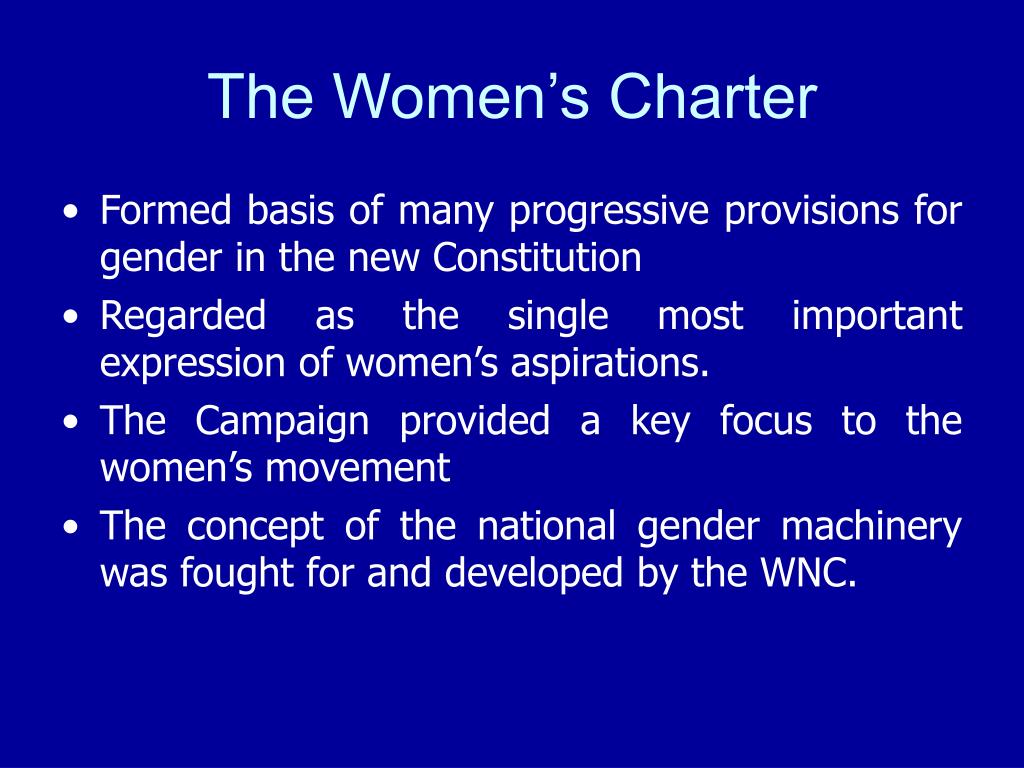 The Women’s Charter

• Formed basis of many progressive provisions for gender in the new Constitution
• Regarded as the single most important expression of women’s aspirations.
• The Campaign provided a key focus to the women’s movement
• The concept of the national gender machinery was fought for and developed by the WNC.